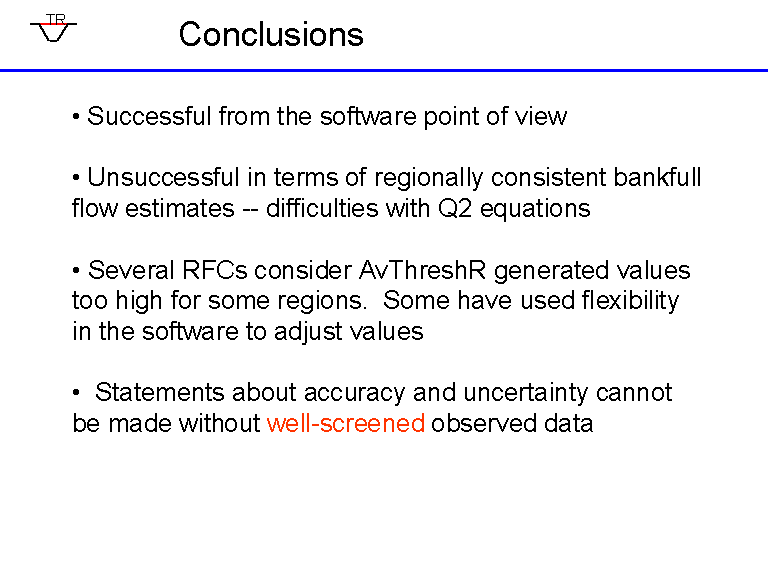 TR

Conclusions

• Successful from the software point of view

• Unsuccessful in terms of regionally consistent bankfull flow estimates -- difficulties with Q2 equations

• Several RFCs consider AvThreshR generated values too high for some regions. Some have used flexibility in the software to adjust values

• Statements about accuracy and uncertainty cannot be made without well-screened observed data